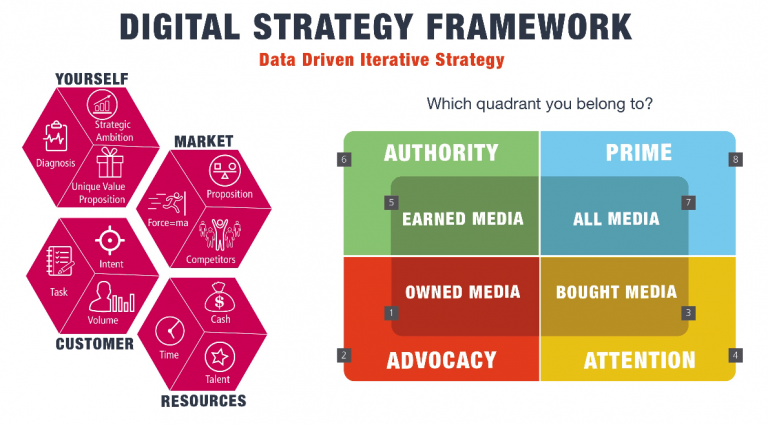 DIGITAL STRATEGY FRAMEWORK

Data Driven Iterative Strategy

YOURSELF

Strategic Ambition

Diagnosis

Unique Value Proposition

MARKET

Proposition

Force=ma

Competitors

Intent

Task

Volume

CUSTOMER

Cash

Time

Talent

RESOURCES

Which quadrant you belong to?

6 AUTHORITY

PRIME 8

5 EARNED MEDIA

ALL MEDIA 7

OWNED MEDIA

BOUGHT MEDIA

1

3

2 ADVOCACY

ATTENTION 4